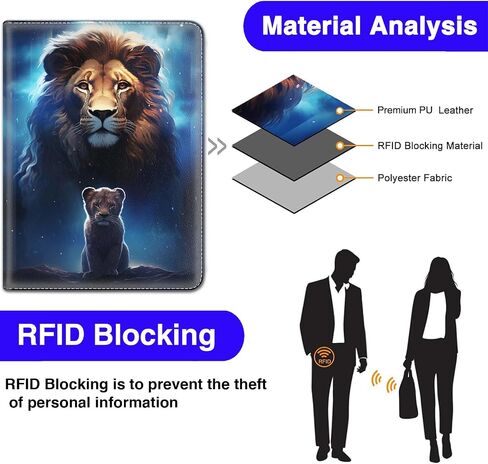 Material Analysis

Premium PU Leather

RFID Blocking Material

Polyester Fabric

RFID Blocking

RFID Blocking is to prevent the theft of personal information

RFID